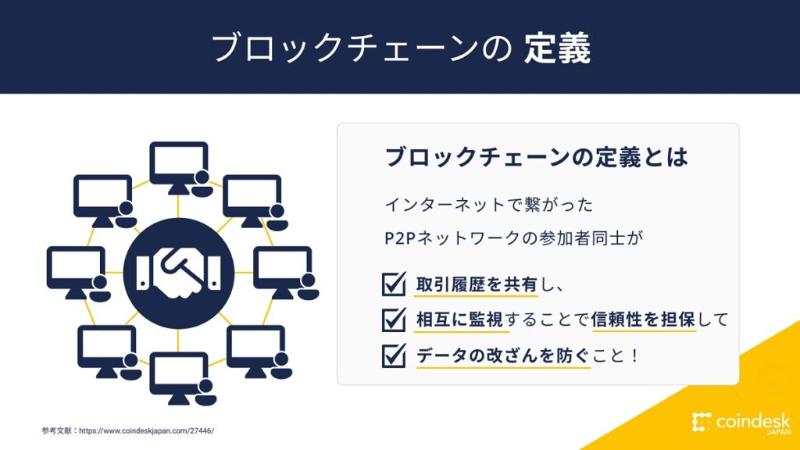 ブロックチェーンの 定義

ブロックチェーンの定義とは

インターネットで繋がった

P2Pネットワークの参加者同士が

取引履歴を共有し、

相互に監視することで信頼性を担保して

データの改ざんを防ぐこと！

参考文献：https://www.coindeskjapan.com/27446/

coindesk JAPAN